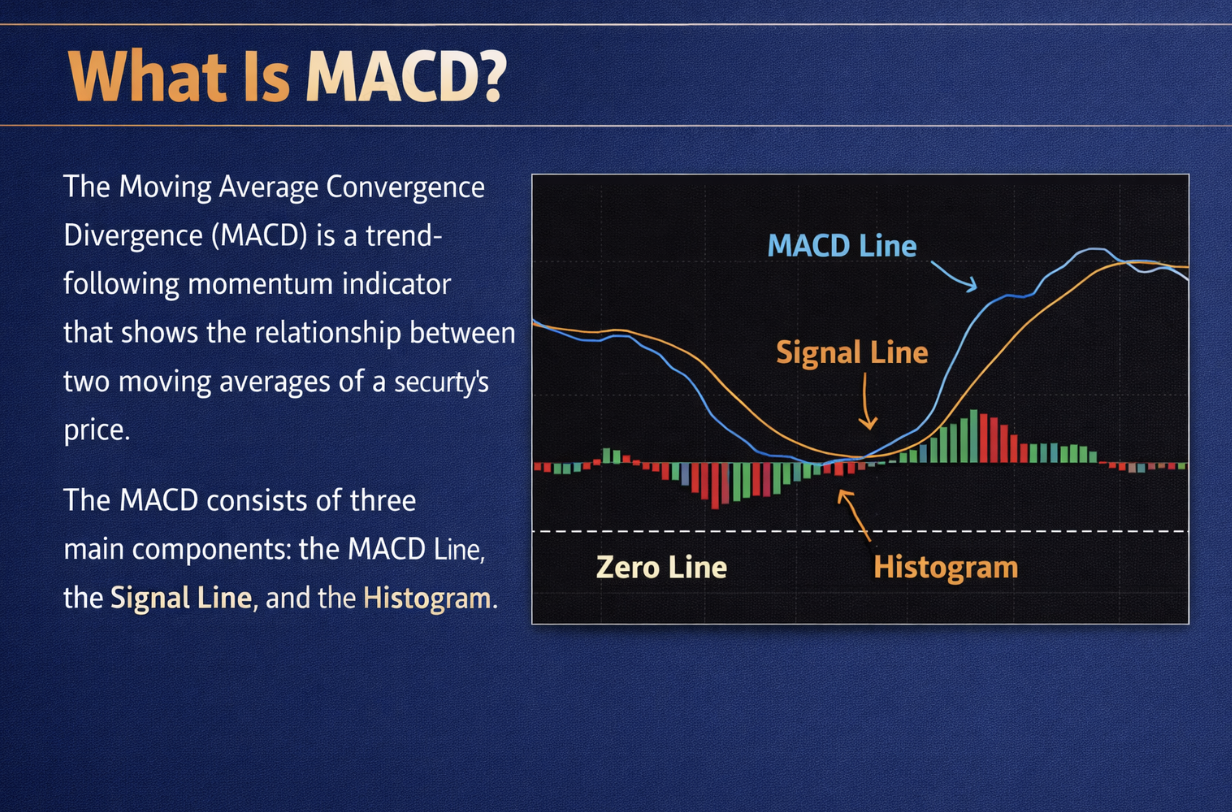 What Is MACD?

The Moving Average Convergence Divergence (MACD) is a trend-following momentum indicator that shows the relationship between two moving averages of a securty's price.

The MACD consists of three main components: the MACD Line, the Signal Line, and the Histogram.

MACD Line

Signal Line

Zero Line

Histogram